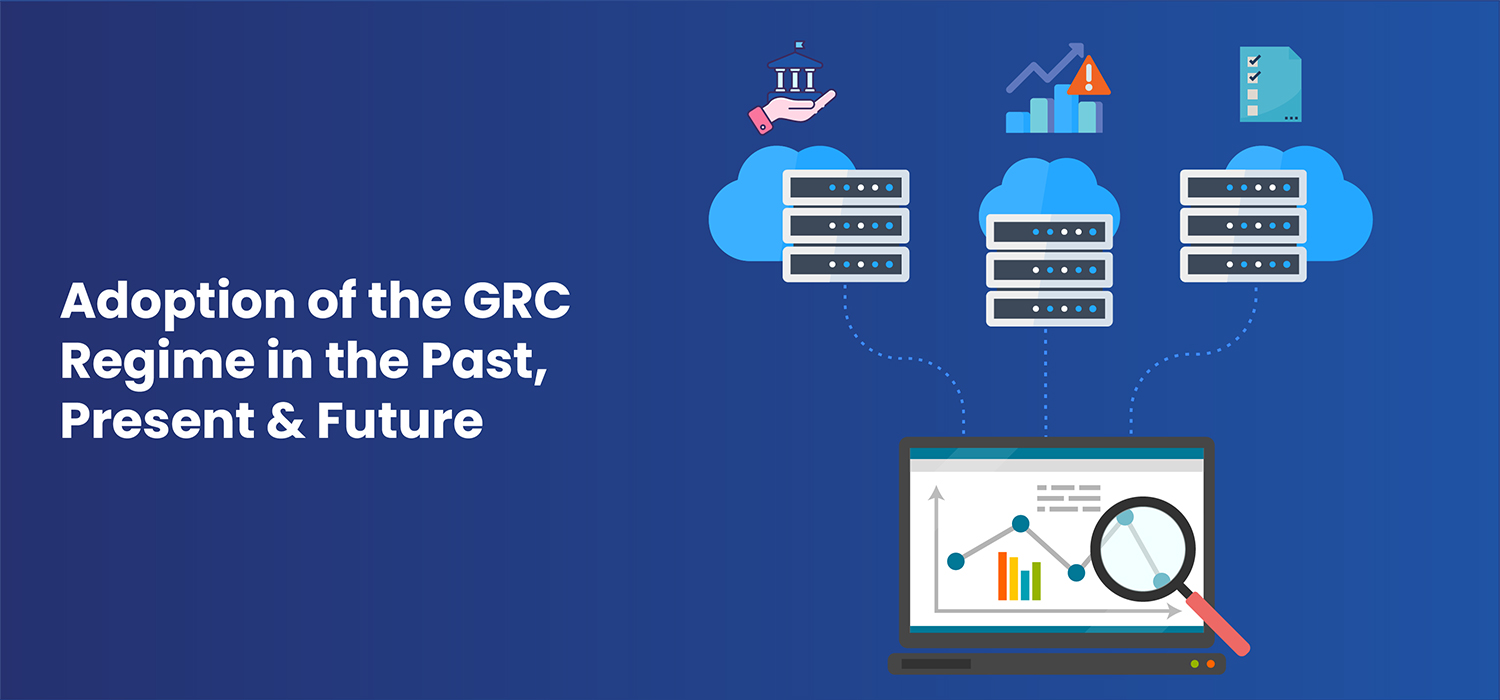 Adoption of the GRC Regime in the Past, Present & Future